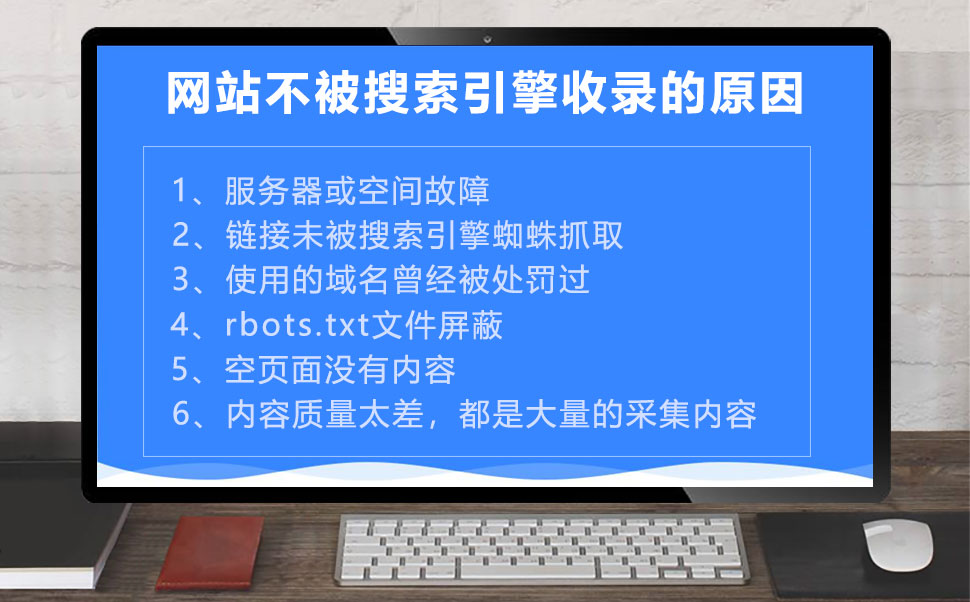 网站不被搜索引擎收录的原因

1、服务器或空间故障
2、链接未被搜索引擎蜘蛛抓取
3、使用的域名曾经被处罚过
4、rbots.txt文件屏蔽
5、空页面没有内容
6、内容质量太差，都是大量的采集内容